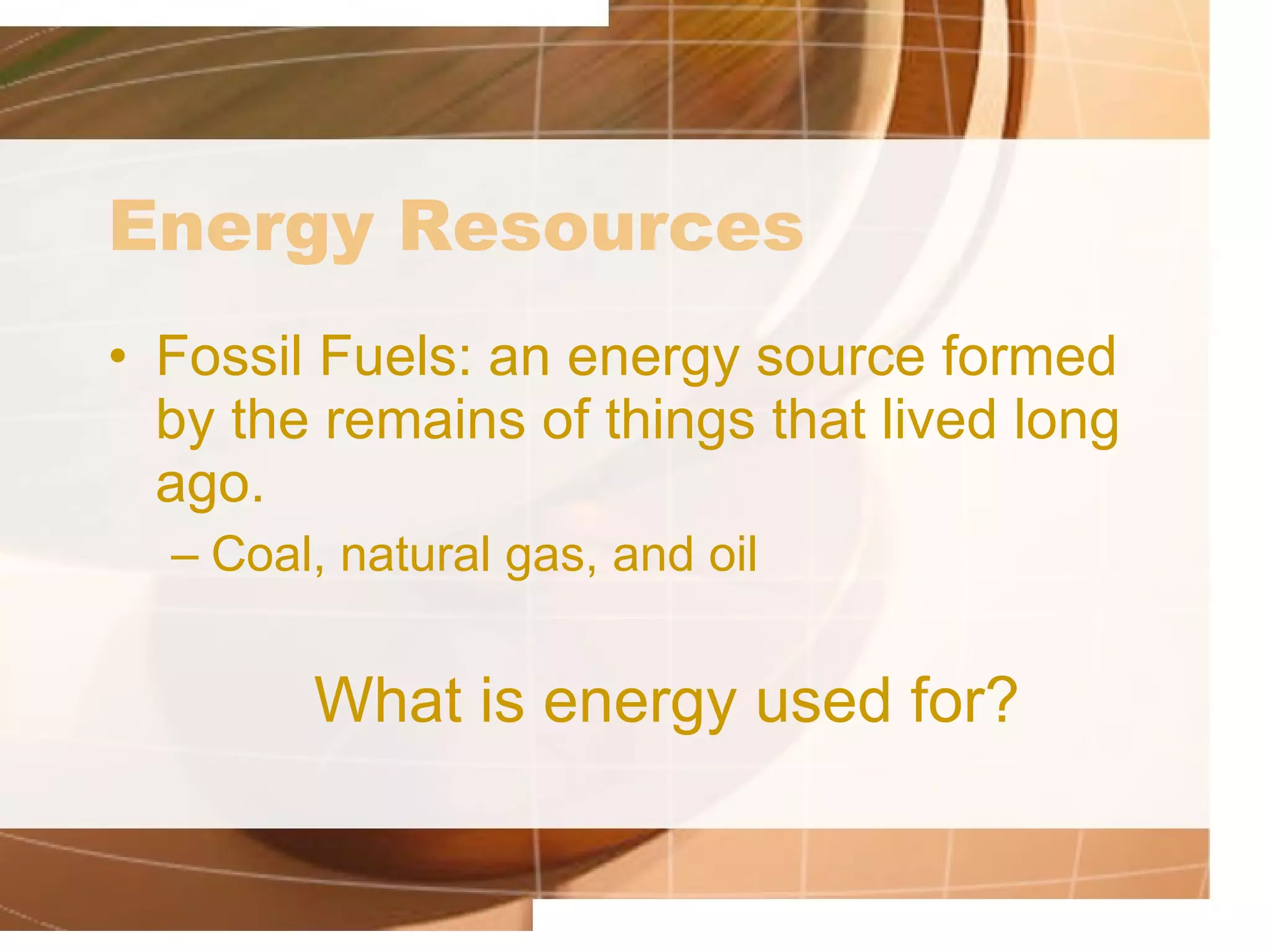 Energy Resources

• Fossil Fuels: an energy source formed by the remains of things that lived long ago.

– Coal, natural gas, and oil

What is energy used for?